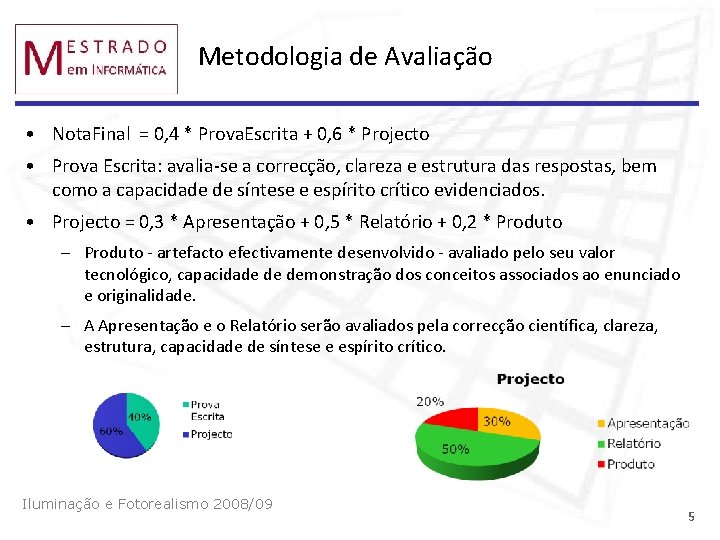 MESTRADO em INFORMÁTICA

Metodologia de Avaliação

• NotaFinal = 0,4 * ProvaEscrita + 0,6 * Projecto

• Prova Escrita: avalia-se a correcção, clareza e estrutura das respostas, bem como a capacidade de síntese e espírito crítico evidenciados.

• Projecto = 0,3 * Apresentação + 0,5 * Relatório + 0,2 * Produto

– Produto - artefacto efectivamente desenvolvido - avaliado pelo seu valor tecnológico, capacidade de demonstração dos conceitos associados ao enunciado e originalidade.

– A Apresentação e o Relatório serão avaliados pela correcção científica, clareza, estrutura, capacidade de síntese e espírito crítico.

40%
60%
Prova Escrita
Projecto

Projecto
20%
30%
50%
Apresentação
Relatório
Produto

Iluminação e Fotorealismo 2008/09

5